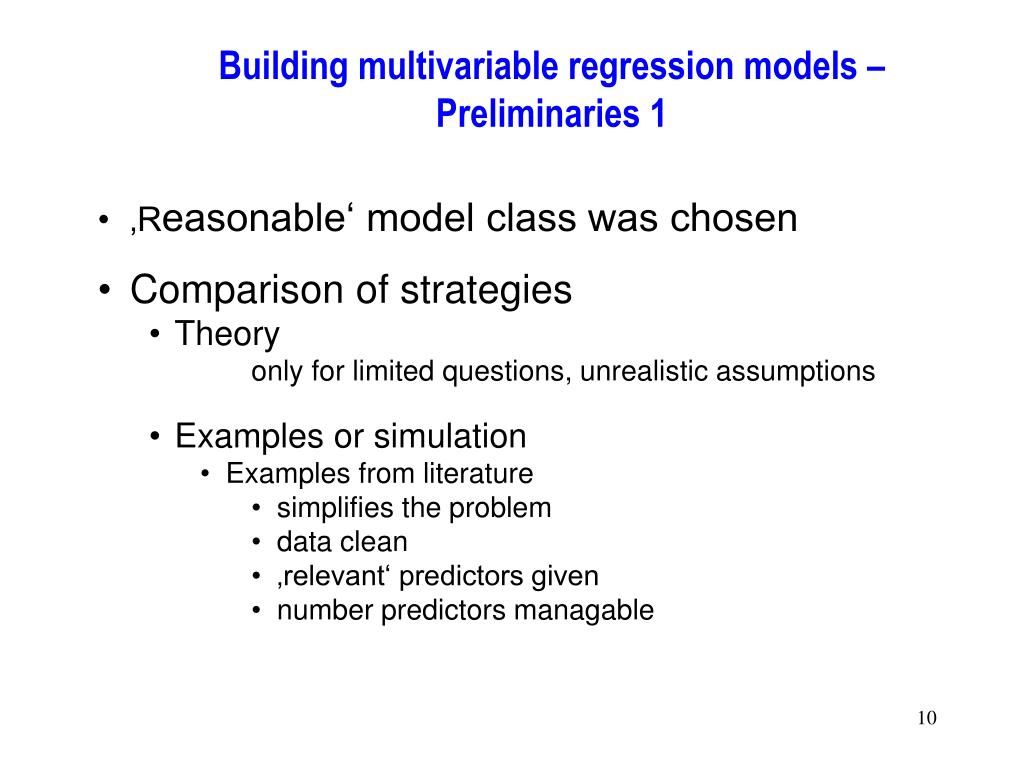 Building multivariable regression models – Preliminaries 1

• ‚Reasonable‘ model class was chosen

• Comparison of strategies
  • Theory
    only for limited questions, unrealistic assumptions

  • Examples or simulation
    • Examples from literature
      • simplifies the problem
      • data clean
      • ‚relevant‘ predictors given
      • number predictors managable

10